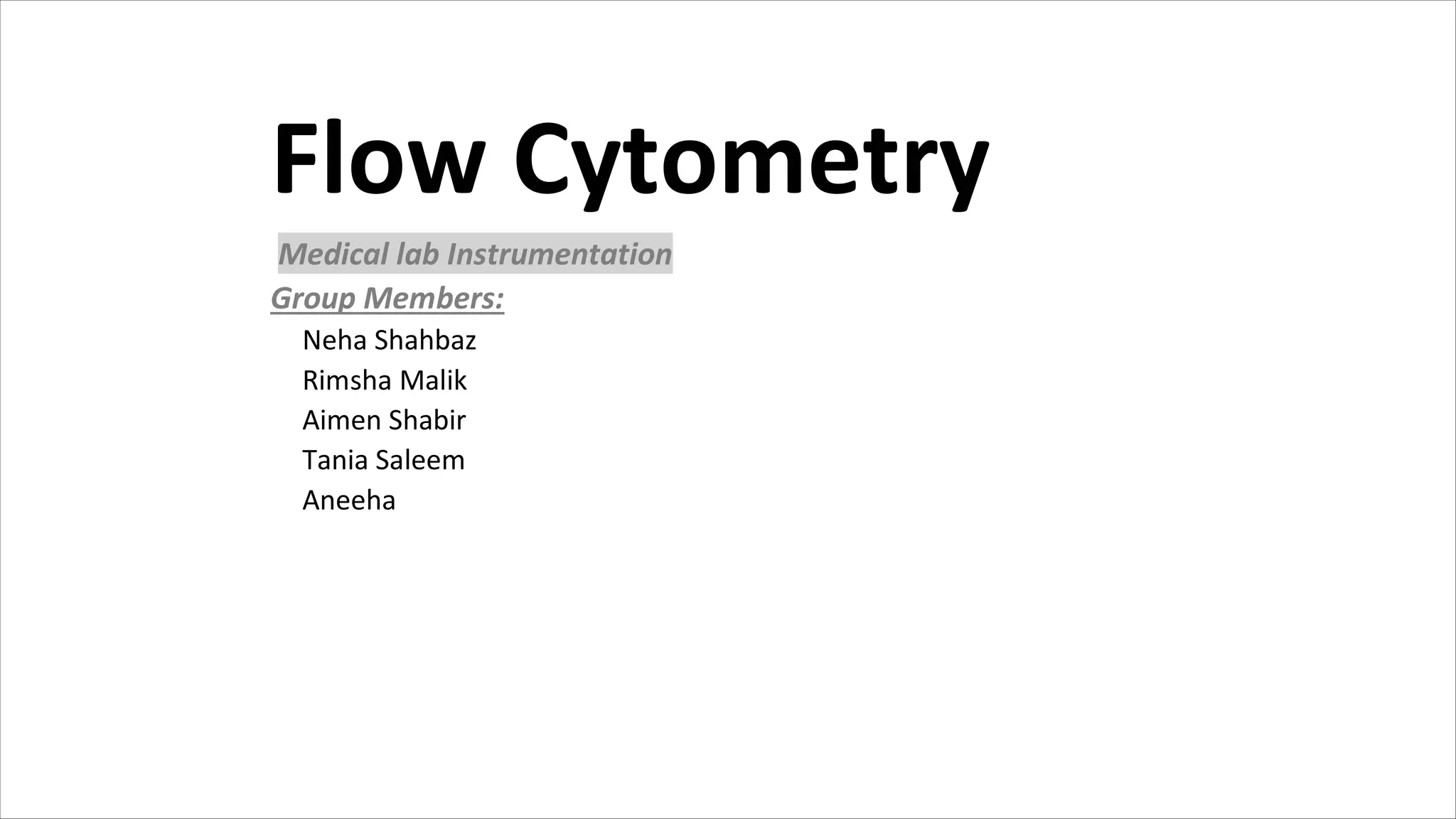 Flow Cytometry

Medical lab Instrumentation

Group Members:

Neha Shahbaz
Rimsha Malik
Aimen Shabir
Tania Saleem
Aneeha